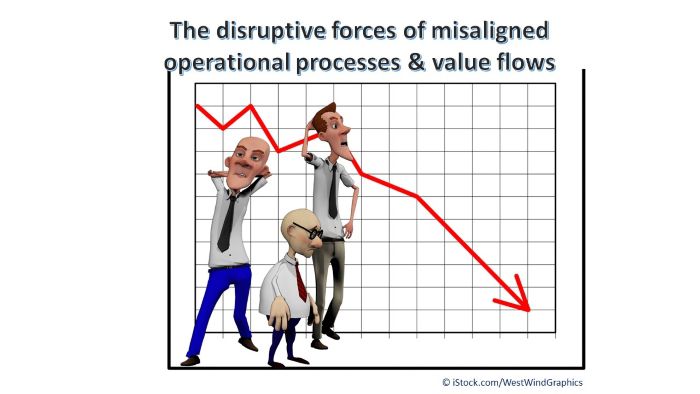 The disruptive forces of misaligned operational processes & value flows

© iStock.com/WestWindGraphics